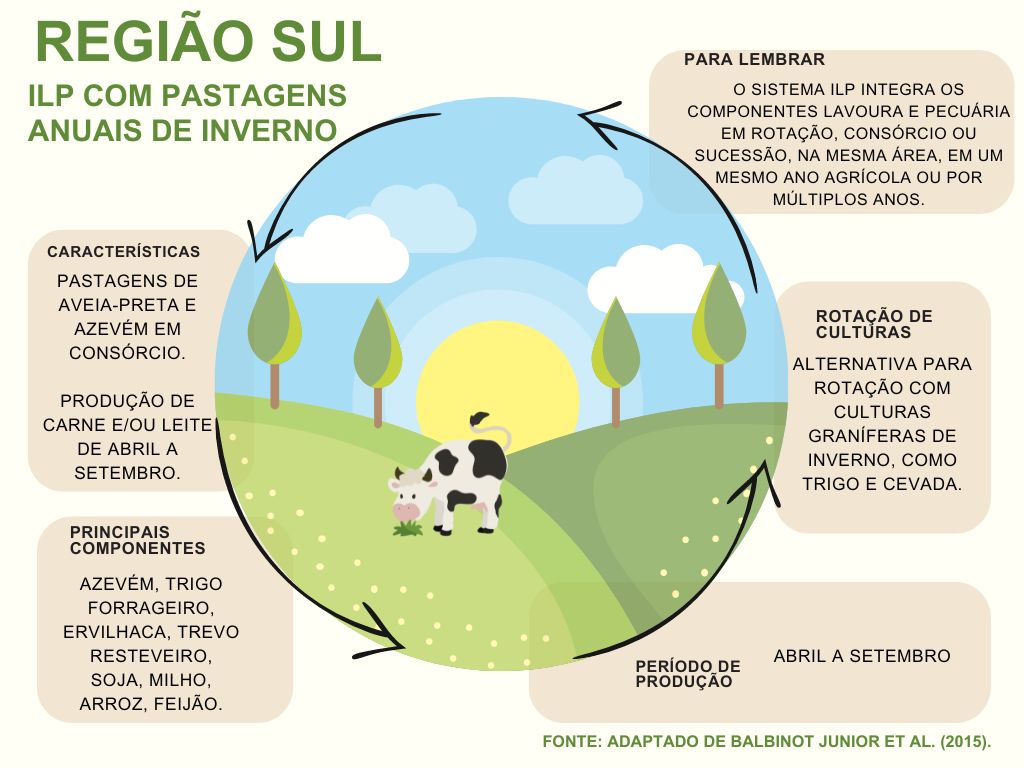 REGIÃO SUL

ILP COM PASTAGENS ANUAIS DE INVERNO

PARA LEMBRAR

O SISTEMA ILP INTEGRA OS COMPONENTES LAVOURA E PECUÁRIA EM ROTAÇÃO, CONSÓRCIO OU SUCESSÃO, NA MESMA ÁREA, EM UM MESMO ANO AGRÍCOLA OU POR MÚLTIPLOS ANOS.

CARACTERÍSTICAS

PASTAGENS DE AVEIA-PRETA E AZEVÉM EM CONSÓRCIO.

PRODUÇÃO DE CARNE E/OU LEITE DE ABRIL A SETEMBRO.

ROTAÇÃO DE CULTURAS

ALTERNATIVA PARA ROTAÇÃO COM CULTURAS GRANÍFERAS DE INVERNO, COMO TRIGO E CEVADA.

PRINCIPAIS COMPONENTES

AZEVÉM, TRIGO FORRAGEIRO, ERVILHACA, TREVO RESTEVEIRO, SOJA, MILHO, ARROZ, FEIJÃO.

PERÍODO DE PRODUÇÃO

ABRIL A SETEMBRO

FONTE: ADAPTADO DE BALBINOT JUNIOR ET AL. (2015).